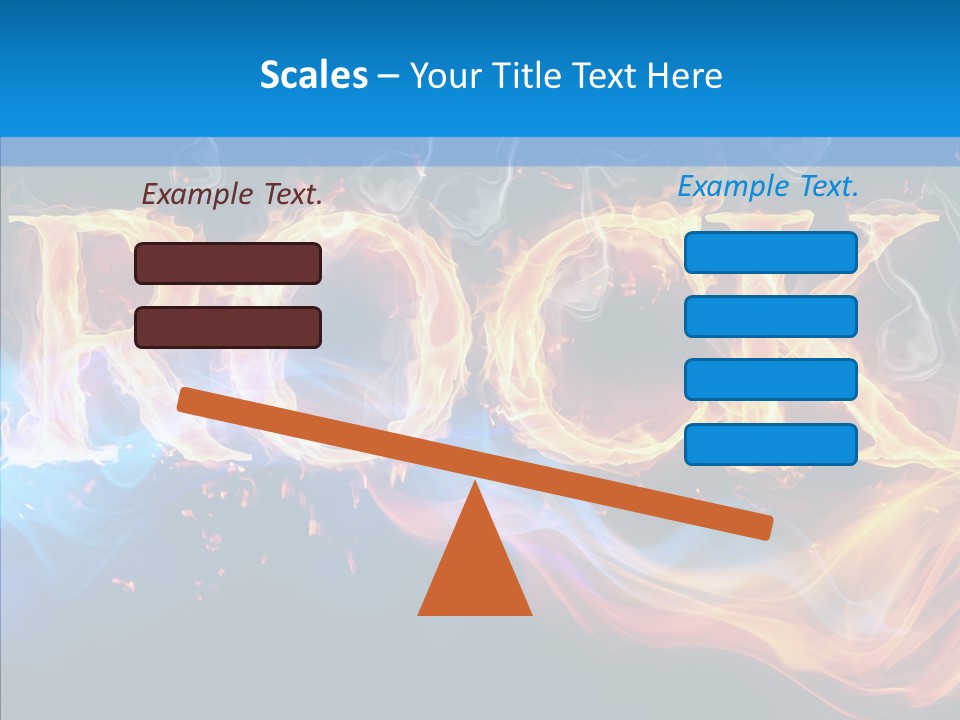 Scales – Your Title Text Here

Example Text.

Example Text.

ROCK